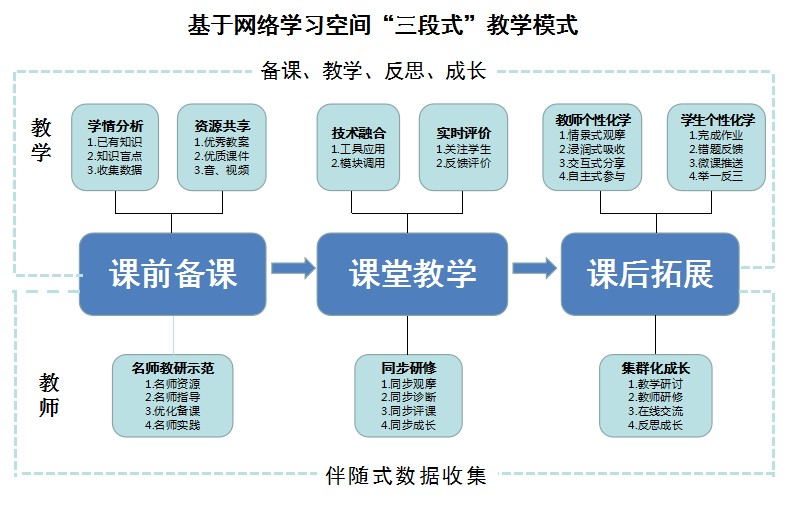 基于网络学习空间“三段式”教学模式

备课、教学、反思、成长

教学

学情分析
1.已有知识
2.知识盲点
3.收集数据

资源共享
1.优秀教案
2.优质课件
3.音、视频

技术融合
1.工具应用
2.模块调用

实时评价
1.关注学生
2.反馈评价

教师个性化学
1.情景式观摩
2.浸润式吸收
3.交互式分享
4.自主式参与

学生个性化学
1.完成作业
2.错题反馈
3.微课推送
4.举一反三

课前备课

课堂教学

课后拓展

教师

名师教研示范
1.名师资源
2.名师指导
3.优化备课
4.名师实践

同步研修
1.同步观摩
2.同步诊断
3.同步评课
4.同步成长

集群化成长
1.教学研讨
2.教师研修
3.在线交流
4.反思成长

伴随式数据收集